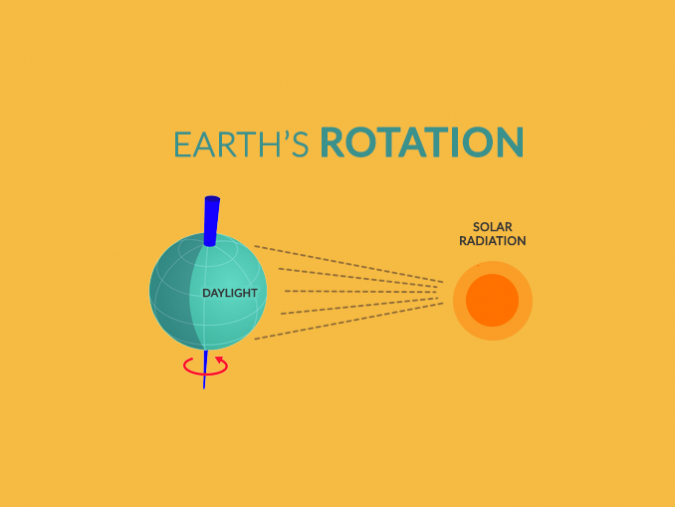 EARTH'S ROTATION

DAYLIGHT

SOLAR RADIATION